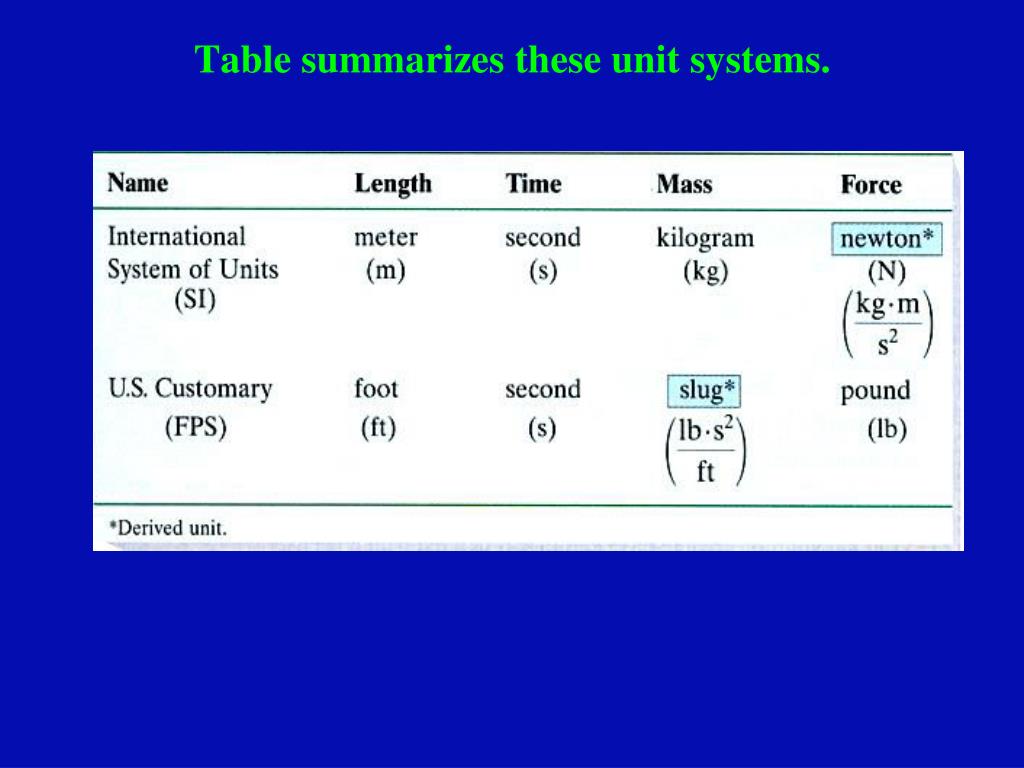 Table summarizes these unit systems.

| Name | Length | Time | Mass | Force |
|---|---|---|---|---|
| International System of Units (SI) | meter (m) | second (s) | kilogram (kg) | newton* (N) $\left(\frac{kg \cdot m}{s^2}\right)$ |
| U.S. Customary (FPS) | foot (ft) | second (s) | slug* $\left(\frac{lb \cdot s^2}{ft}\right)$ | pound (lb) |

*Derived unit.